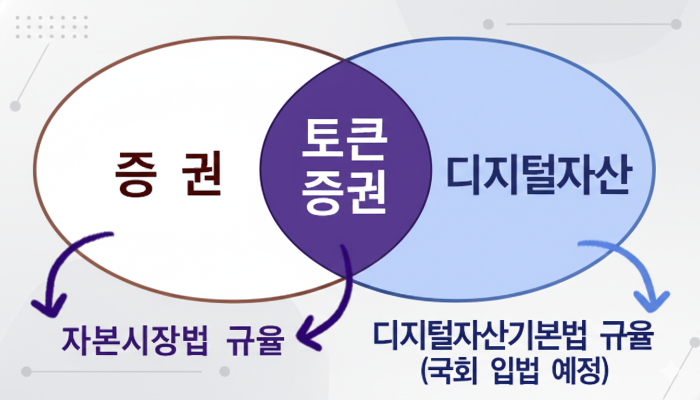 증 권

토큰
증권

디지털자산

자본시장법 규율

디지털자산기본법 규율
(국회 입법 예정)